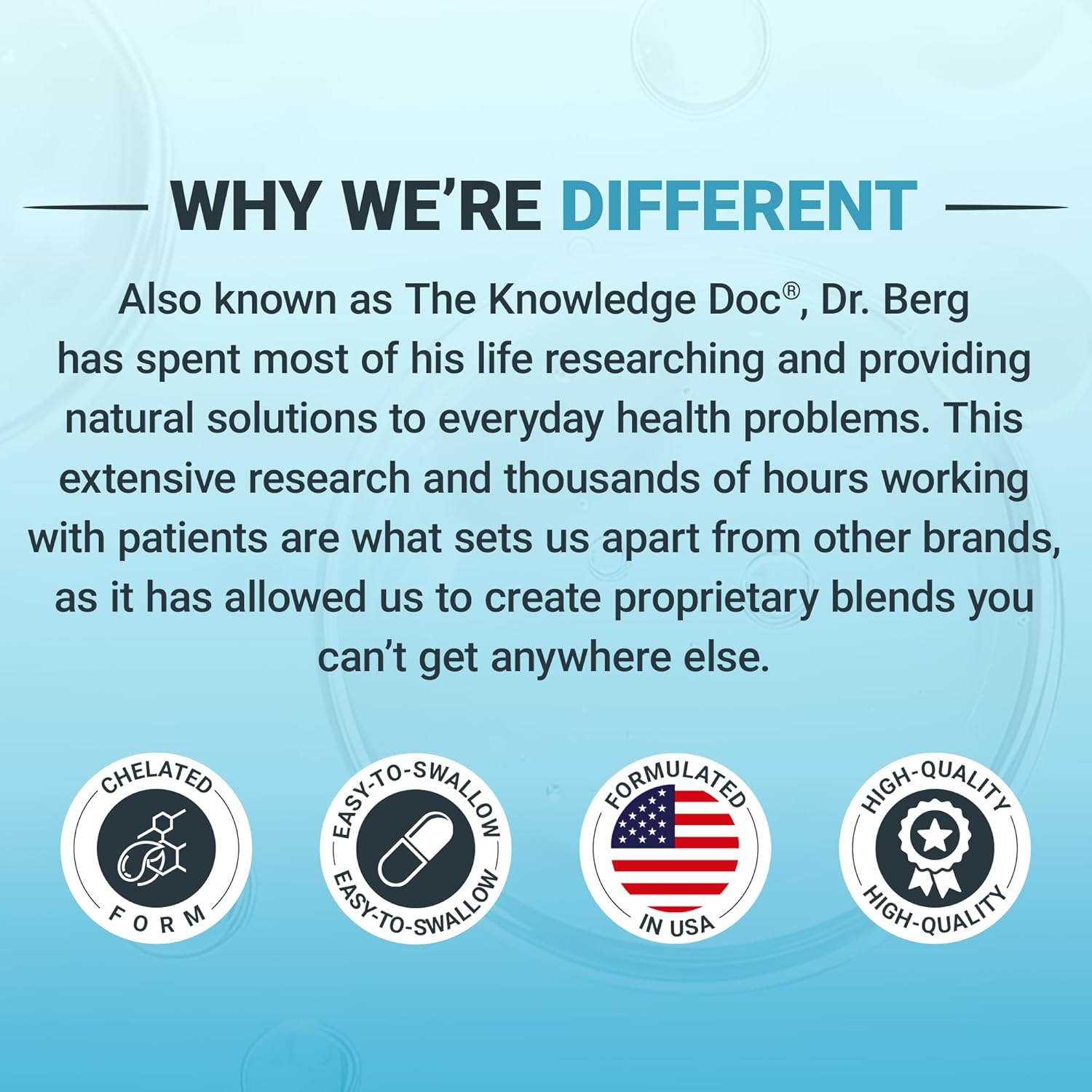 WHY WE'RE DIFFERENT

Also known as The Knowledge Doc®, Dr. Berg has spent most of his life researching and providing natural solutions to everyday health problems. This extensive research and thousands of hours working with patients are what sets us apart from other brands, as it has allowed us to create proprietary blends you can't get anywhere else.

CHELATED FORM

EASY-TO-SWALLOW EASY-TO-SWALLOW

FORMULATED IN USA

HIGH-QUALITY HIGH-QUALITY